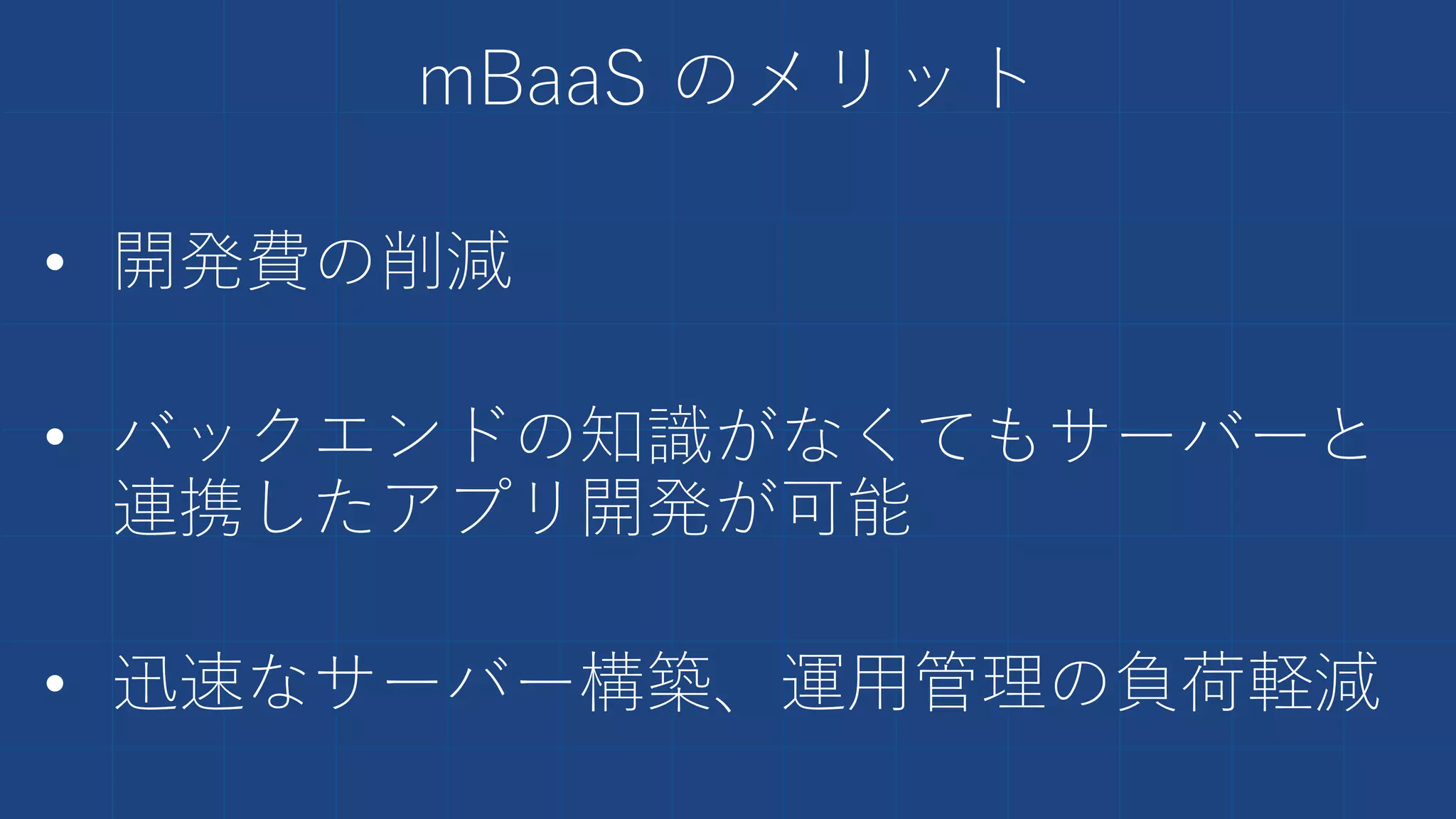 mBaaS のメリット

• 開発費の削減

• バックエンドの知識がなくてもサーバーと連携したアプリ開発が可能

• 迅速なサーバー構築、運用管理の負荷軽減